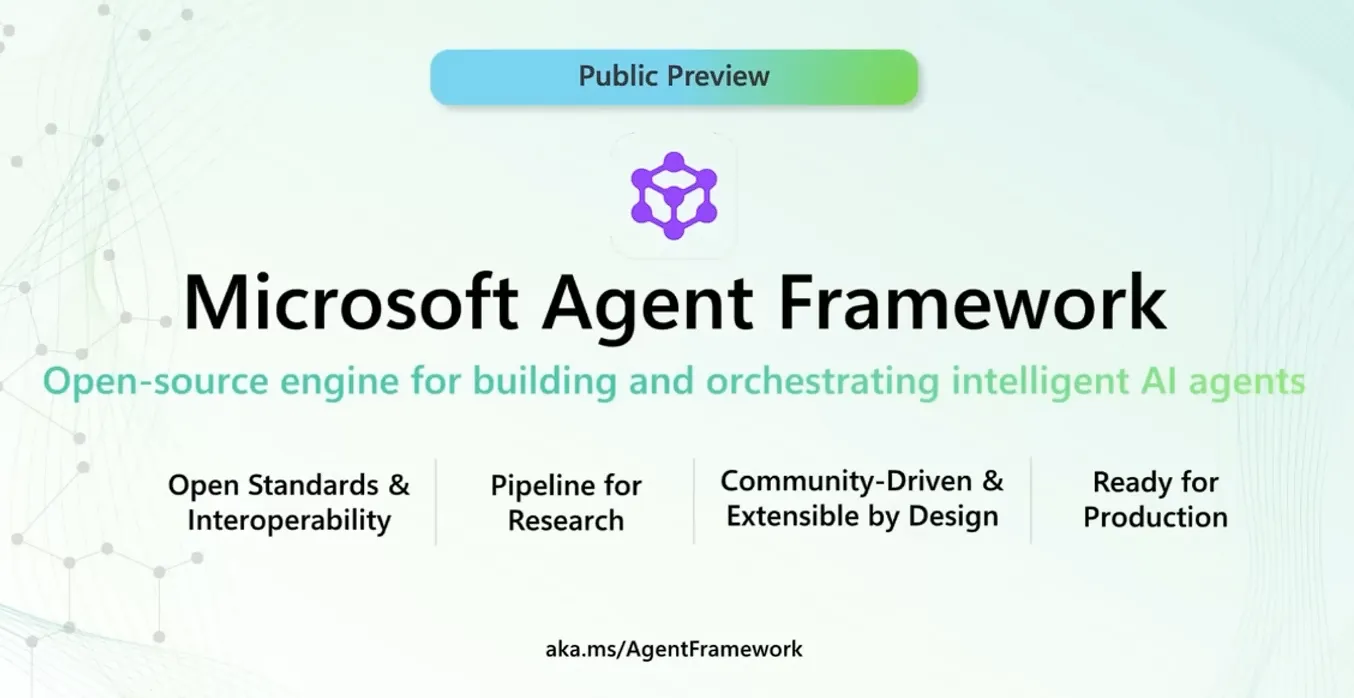 Public Preview

Microsoft Agent Framework

Open-source engine for building and orchestrating intelligent AI agents

Open Standards & Interoperability

Pipeline for Research

Community-Driven & Extensible by Design

Ready for Production

aka.ms/AgentFramework